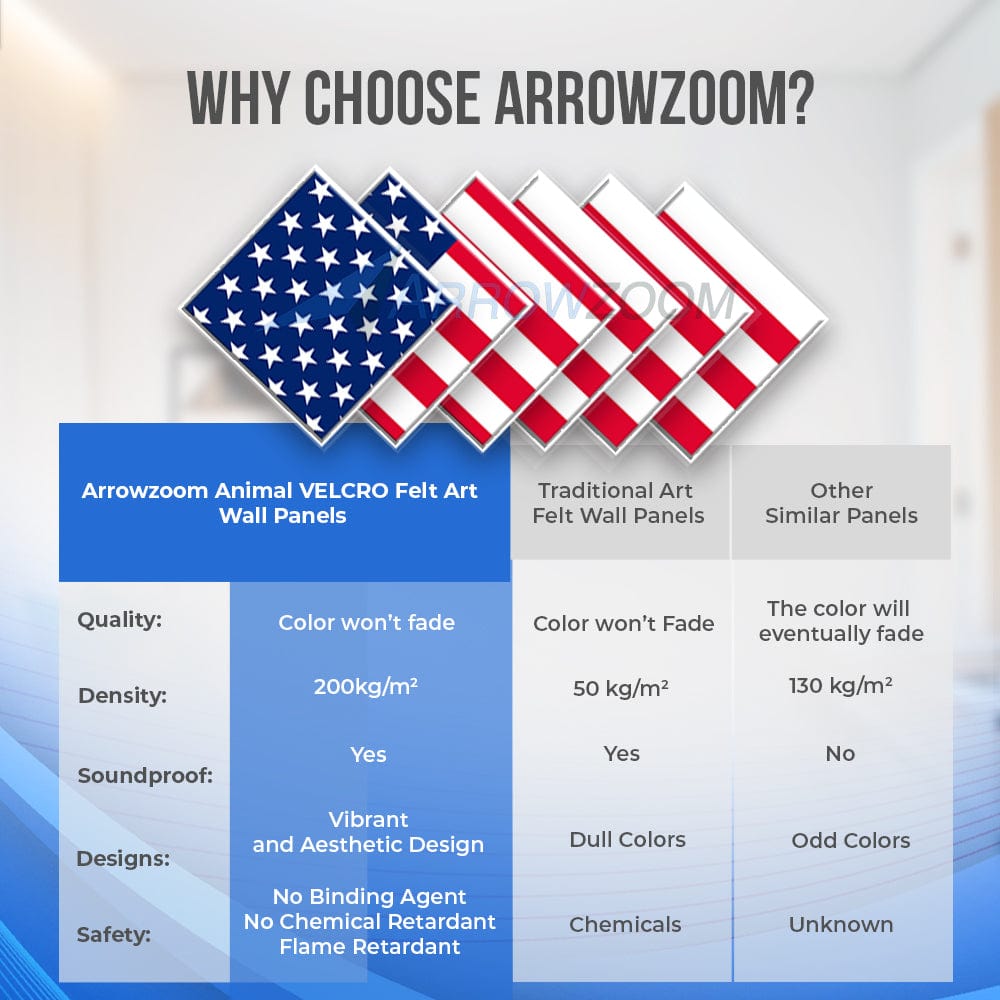 WHY CHOOSE ARROWZOOM?

ARROWZOOM

| | Arrowzoom Animal VELCRO Felt Art Wall Panels | Traditional Art Felt Wall Panels | Other Similar Panels |
|---|---|---|---|
| Quality: | Color won't fade | Color won't Fade | The color will eventually fade |
| Density: | 200kg/m² | 50 kg/m² | 130 kg/m² |
| Soundproof: | Yes | Yes | No |
| Designs: | Vibrant and Aesthetic Design | Dull Colors | Odd Colors |
| Safety: | No Binding Agent No Chemical Retardant Flame Retardant | Chemicals | Unknown |